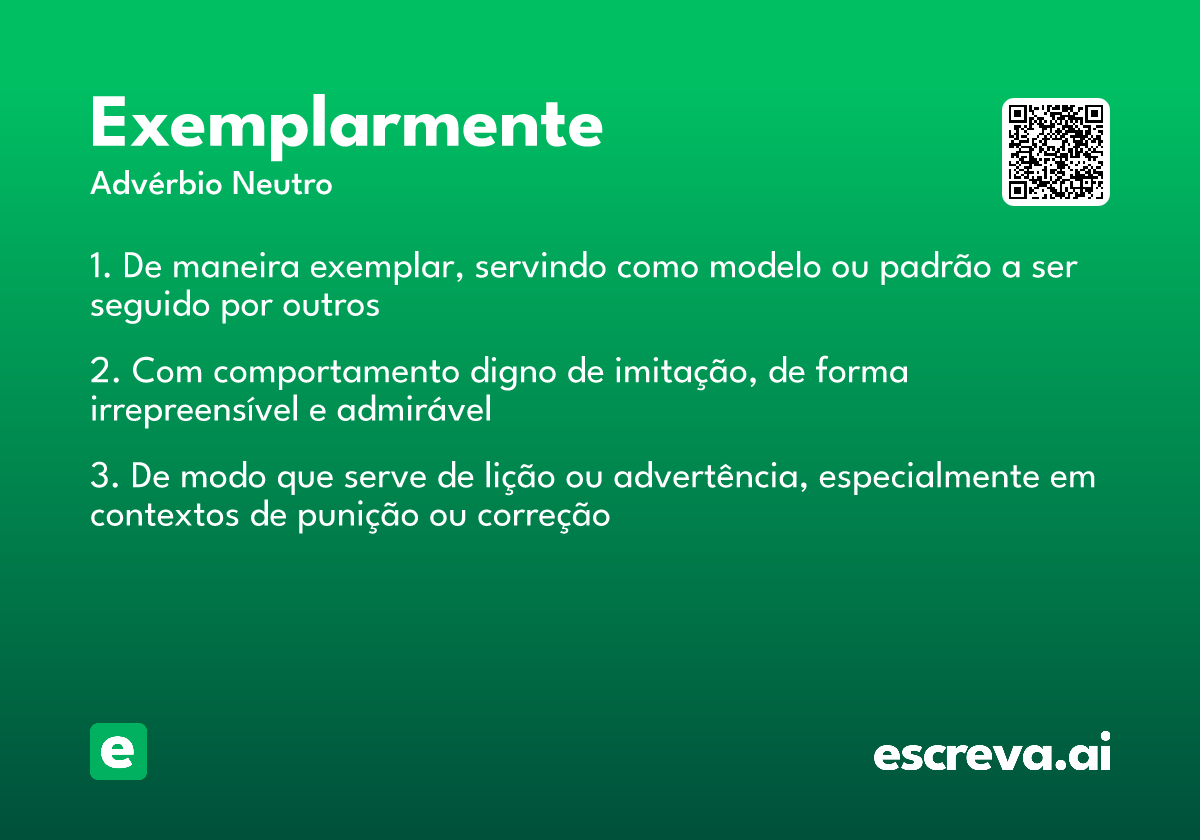 Exemplarmente
Advérbio Neutro

1. De maneira exemplar, servindo como modelo ou padrão a ser seguido por outros

2. Com comportamento digno de imitação, de forma irrepreensível e admirável

3. De modo que serve de lição ou advertência, especialmente em contextos de punição ou correção

e

escreva.ai